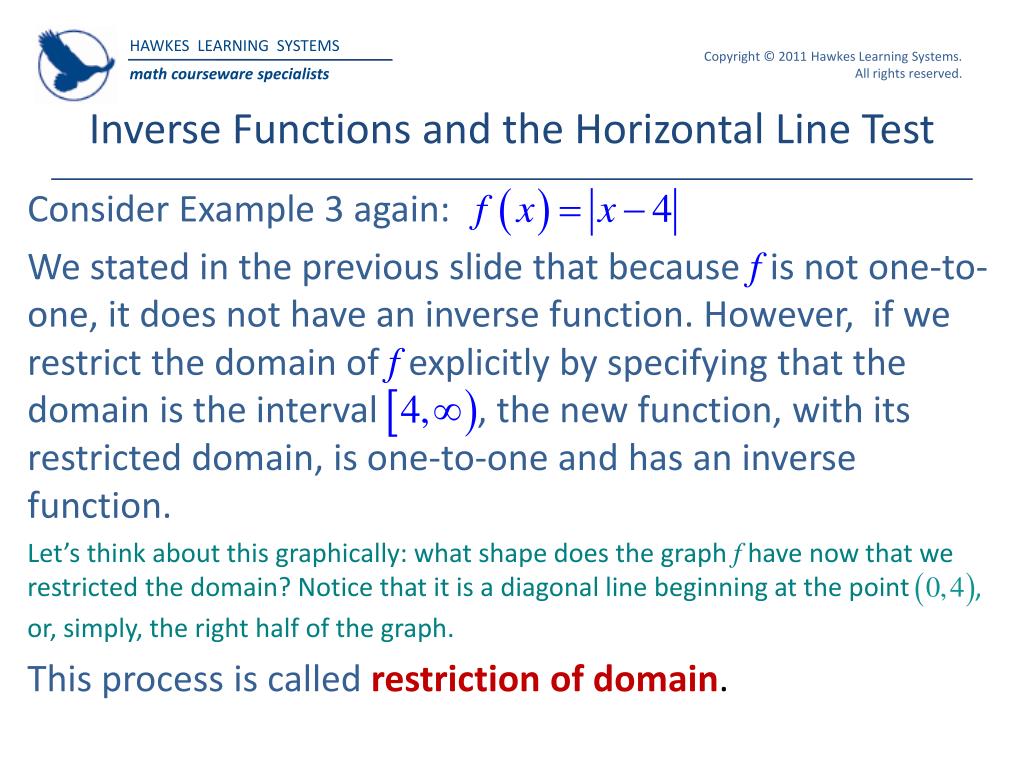 HAWKES LEARNING SYSTEMS
math courseware specialists

Copyright © 2011 Hawkes Learning Systems.
All rights reserved.

Inverse Functions and the Horizontal Line Test

Consider Example 3 again: $f(x)=|x-4|$

We stated in the previous slide that because $f$ is not one-to-one, it does not have an inverse function. However, if we restrict the domain of $f$ explicitly by specifying that the domain is the interval $[4,\infty)$, the new function, with its restricted domain, is one-to-one and has an inverse function.

Let's think about this graphically: what shape does the graph $f$ have now that we restricted the domain? Notice that it is a diagonal line beginning at the point $(0,4)$, or, simply, the right half of the graph.

This process is called restriction of domain.